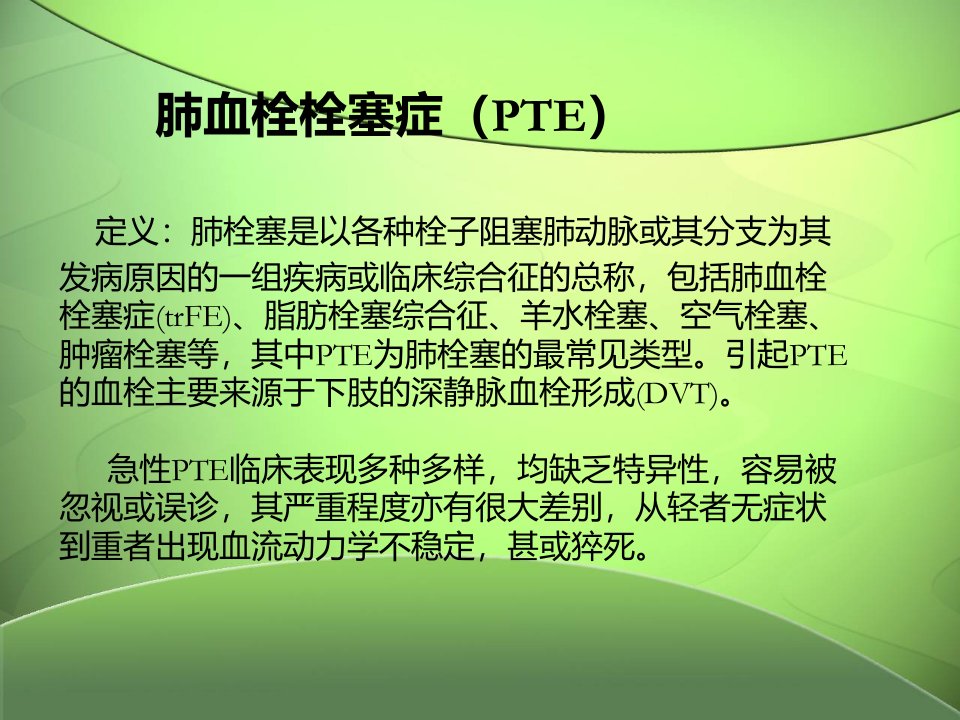 肺血栓栓塞症（PTE）

定义：肺栓塞是以各种栓子阻塞肺动脉或其分支为其发病原因的一组疾病或临床综合征的总称，包括肺血栓栓塞症(trFE)、脂肪栓塞综合征、羊水栓塞、空气栓塞、肿瘤栓塞等，其中PTE为肺栓塞的最常见类型。引起PTE的血栓主要来源于下肢的深静脉血栓形成(DVT)。

急性PTE临床表现多种多样，均缺乏特异性，容易被忽视或误诊，其严重程度亦有很大差别，从轻者无症状到重者出现血流动力学不稳定，甚或猝死。